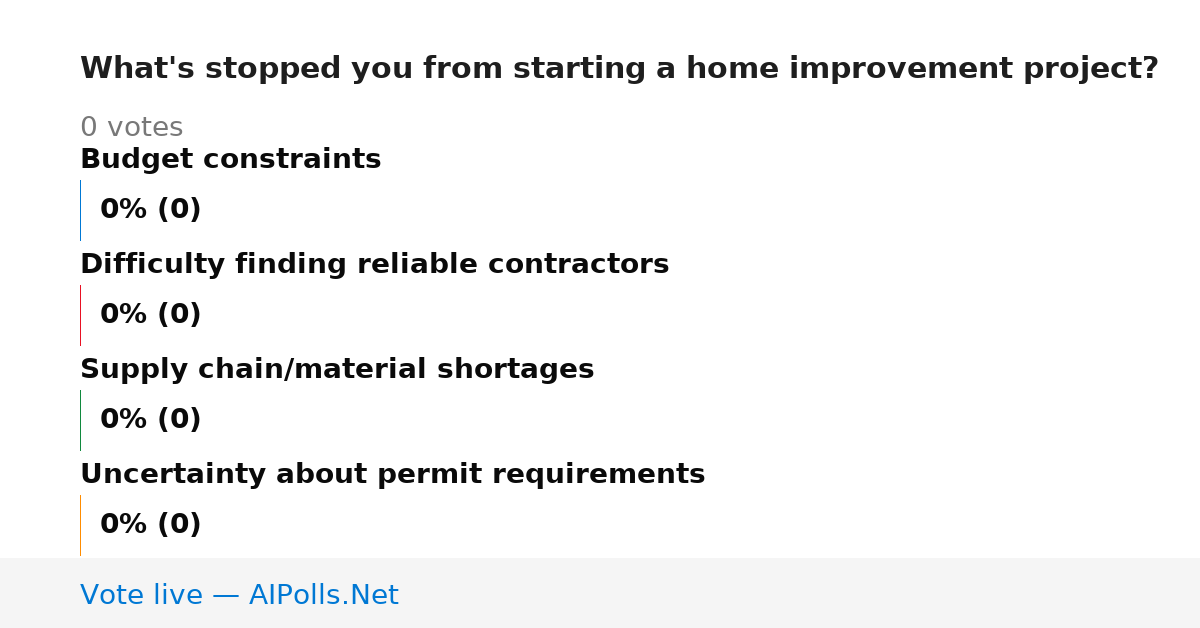 What's stopped you from starting a home improvement project?

0 votes

Budget constraints

0% (0)

Difficulty finding reliable contractors

0% (0)

Supply chain/material shortages

0% (0)

Uncertainty about permit requirements

0% (0)

Vote live — AIPolls.Net